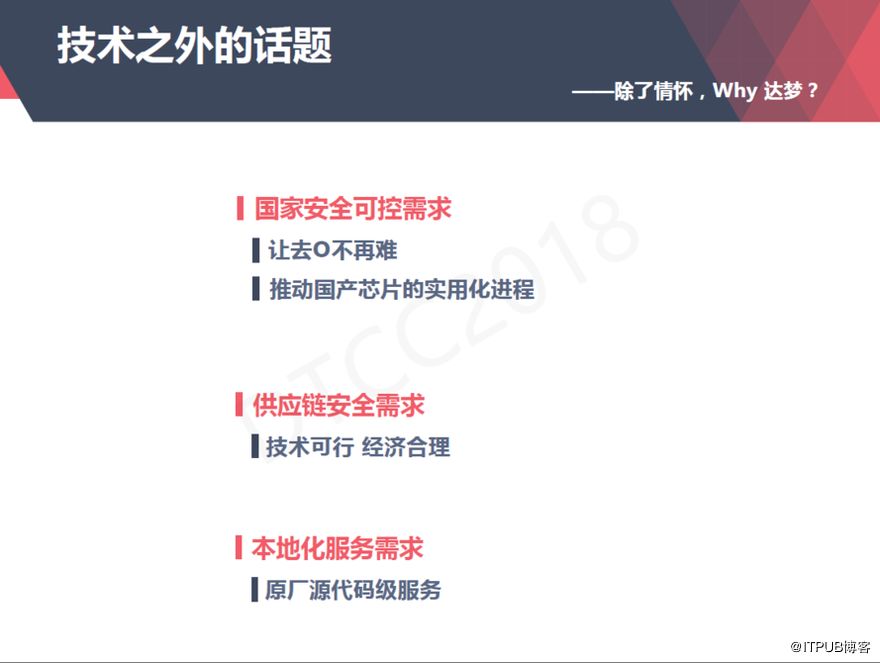 技术之外的话题

——除了情怀，Why 达梦？

国家安全可控需求

让去O不再难

推动国产芯片的实用化进程

供应链安全需求

技术可行 经济合理

本地化服务需求

原厂源代码级服务

DTCC2018

@ITPUB博客